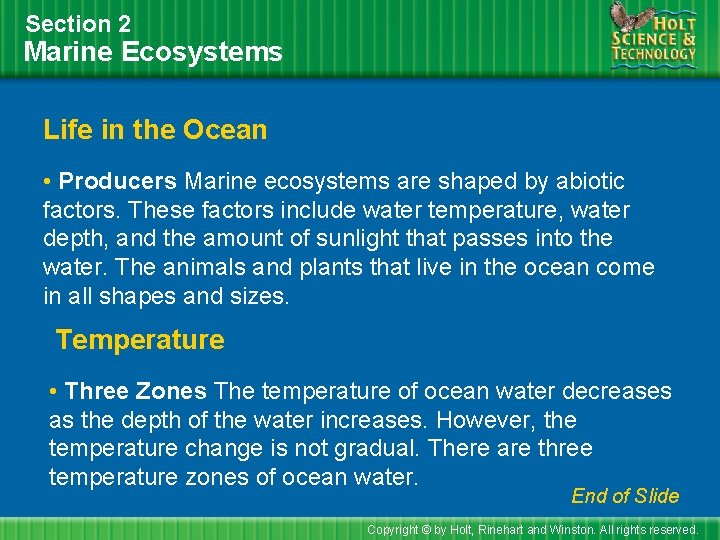 Section 2
Marine Ecosystems

HOLT SCIENCE & TECHNOLOGY

Life in the Ocean

• Producers Marine ecosystems are shaped by abiotic factors. These factors include water temperature, water depth, and the amount of sunlight that passes into the water. The animals and plants that live in the ocean come in all shapes and sizes.

Temperature

• Three Zones The temperature of ocean water decreases as the depth of the water increases. However, the temperature change is not gradual. There are three temperature zones of ocean water.

End of Slide

Copyright © by Holt, Rinehart and Winston. All rights reserved.